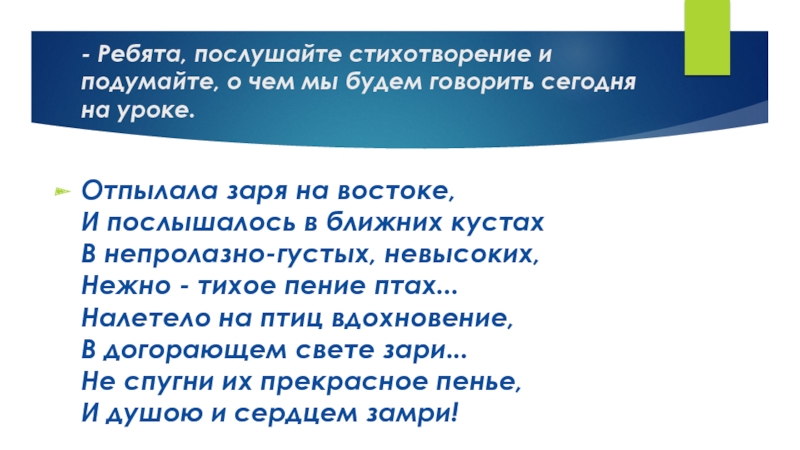 - Ребята, послушайте стихотворение и подумайте, о чем мы будем говорить сегодня на уроке.

Отпылала заря на востоке,
И послышалось в ближних кустах
В непролазно-густых, невысоких,
Нежно - тихое пение птах...
Налетело на птиц вдохновение,
В догорающем свете зари...
Не спугни их прекрасное пенье,
И душою и сердцем замри!